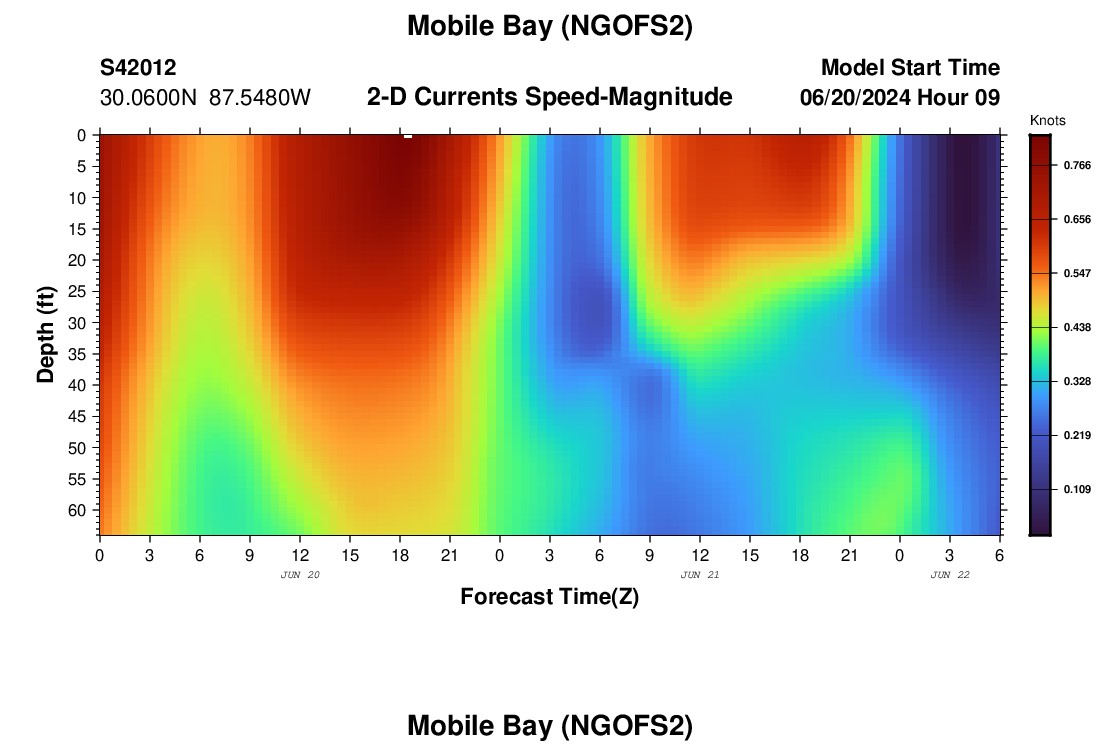 Mobile Bay (NGOFS2)

S42012
30.0600N 87.5480W

2-D Currents Speed-Magnitude

Model Start Time
06/20/2024 Hour 09

Knots
0.766
0.656
0.547
0.438
0.328
0.219
0.109

Depth (ft)
0
5
10
15
20
25
30
35
40
45
50
55
60

0 3 6 9 12 15 18 21 0 3 6 9 12 15 18 21 0 3 6
JUN 20
JUN 21
JUN 22
Forecast Time(Z)

Mobile Bay (NGOFS2)